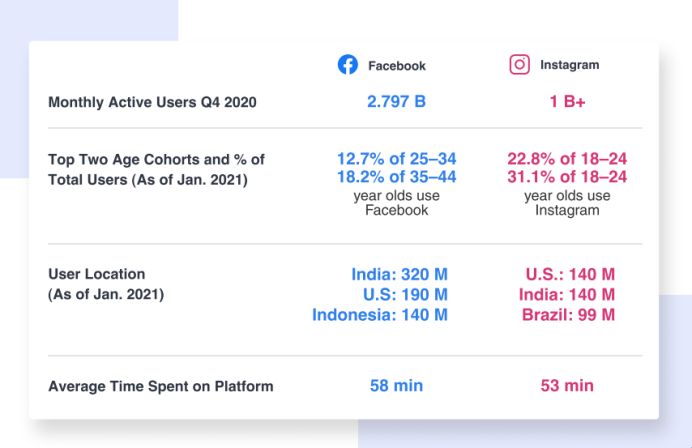 |  | Facebook | Instagram |
|---|---|---|
| Monthly Active Users Q4 2020 | 2.797 B | 1 B+ |
| Top Two Age Cohorts and % of Total Users (As of Jan. 2021) | 12.7% of 25–34 18.2% of 35–44 year olds use Facebook | 22.8% of 18–24 31.1% of 18–24 year olds use Instagram |
| User Location (As of Jan. 2021) | India: 320 M U.S: 190 M Indonesia: 140 M | U.S.: 140 M India: 140 M Brazil: 99 M |
| Average Time Spent on Platform | 58 min | 53 min |